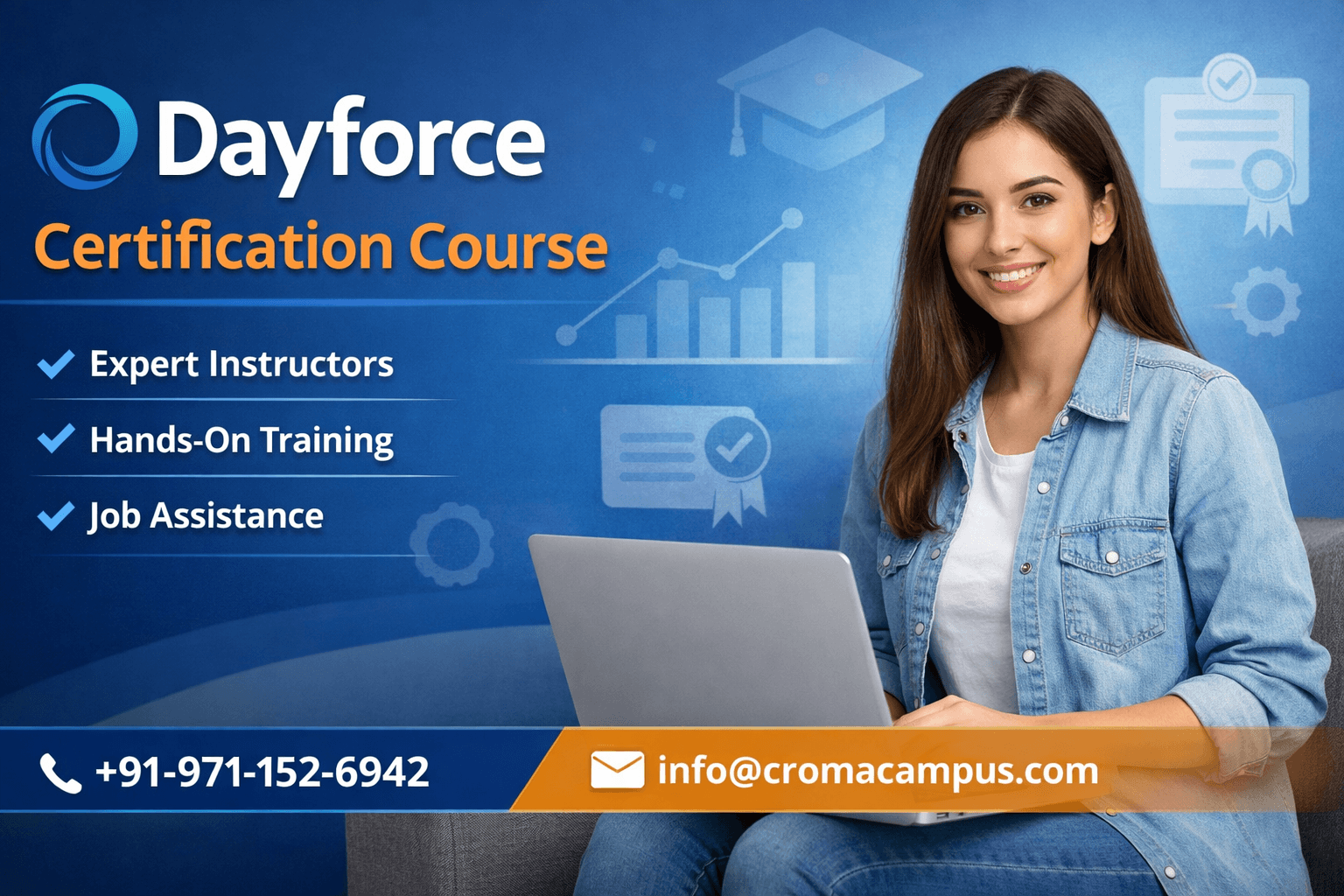 Dayforce
Certification Course

Expert Instructors

Hands-On Training

Job Assistance

+91-971-152-6942

info@cromacampus.com